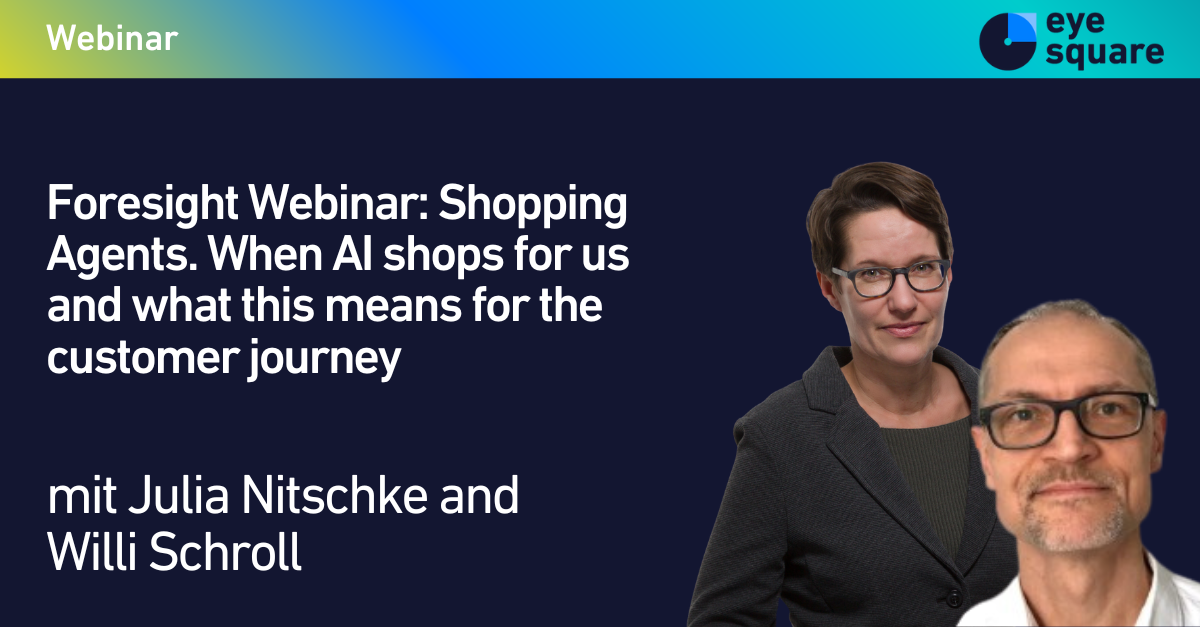 Webinar

eye square

Foresight Webinar: Shopping Agents. When AI shops for us and what this means for the customer journey

mit Julia Nitschke and Willi Schroll